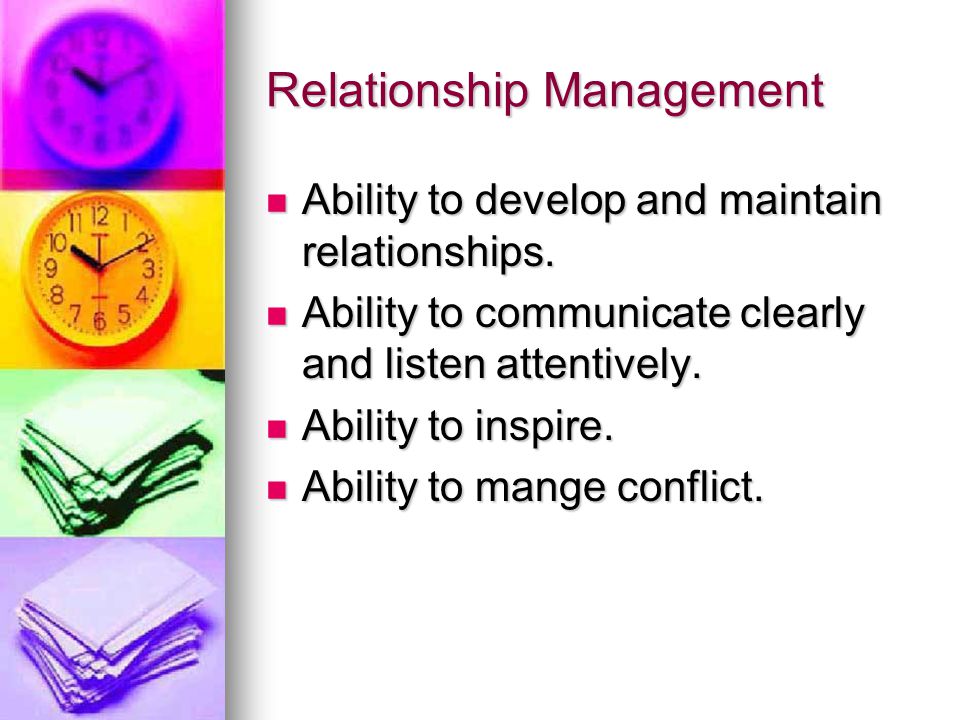 Relationship Management

- Ability to develop and maintain relationships.
- Ability to communicate clearly and listen attentively.
- Ability to inspire.
- Ability to mange conflict.